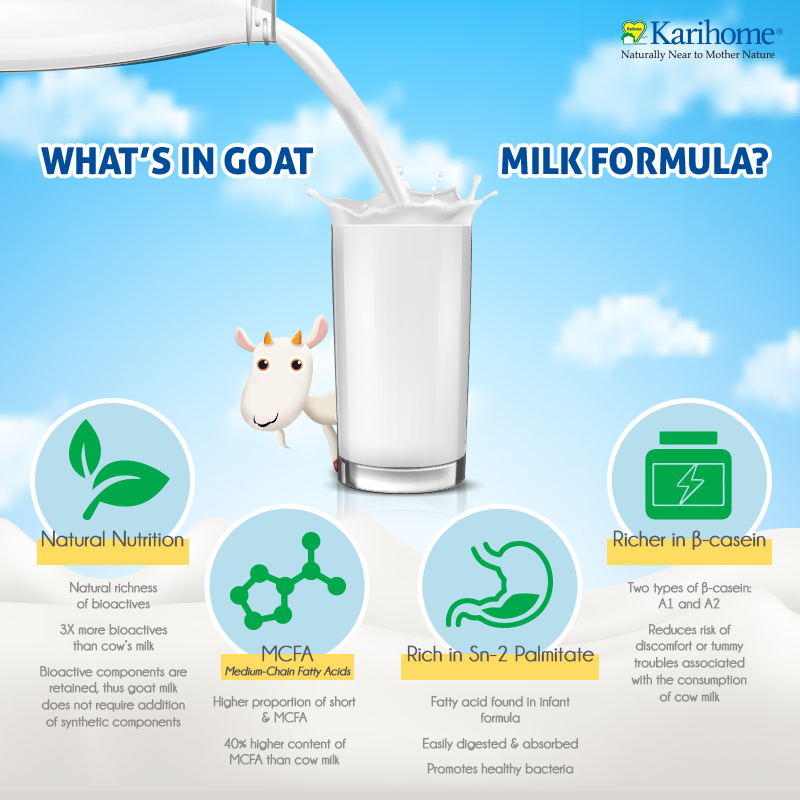 Karihome®
Naturally Near to Mother Nature

WHAT'S IN GOAT MILK FORMULA?

Natural Nutrition

Natural richness of bioactives

3X more bioactives than cow's milk

Bioactive components are retained, thus goat milk does not require addition of synthetic components

MCFA
Medium-Chain Fatty Acids

Higher proportion of short & MCFA

40% higher content of MCFA than cow milk

Rich in Sn-2 Palmitate

Fatty acid found in infant formula

Easily digested & absorbed

Promotes healthy bacteria

Richer in β-casein

Two types of β-casein: A1 and A2

Reduces risk of discomfort or tummy troubles associated with the consumption of cow milk